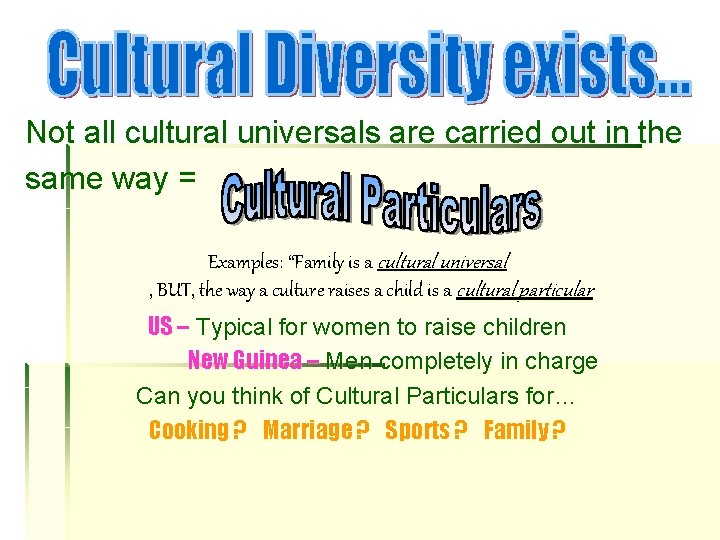 Cultural Diversity exists...

Not all cultural universals are carried out in the same way = Cultural Particulars

Examples: "Family is a cultural universal , BUT, the way a culture raises a child is a cultural particular

US – Typical for women to raise children

New Guinea – Men completely in charge

Can you think of Cultural Particulars for...

Cooking ? Marriage ? Sports ? Family ?